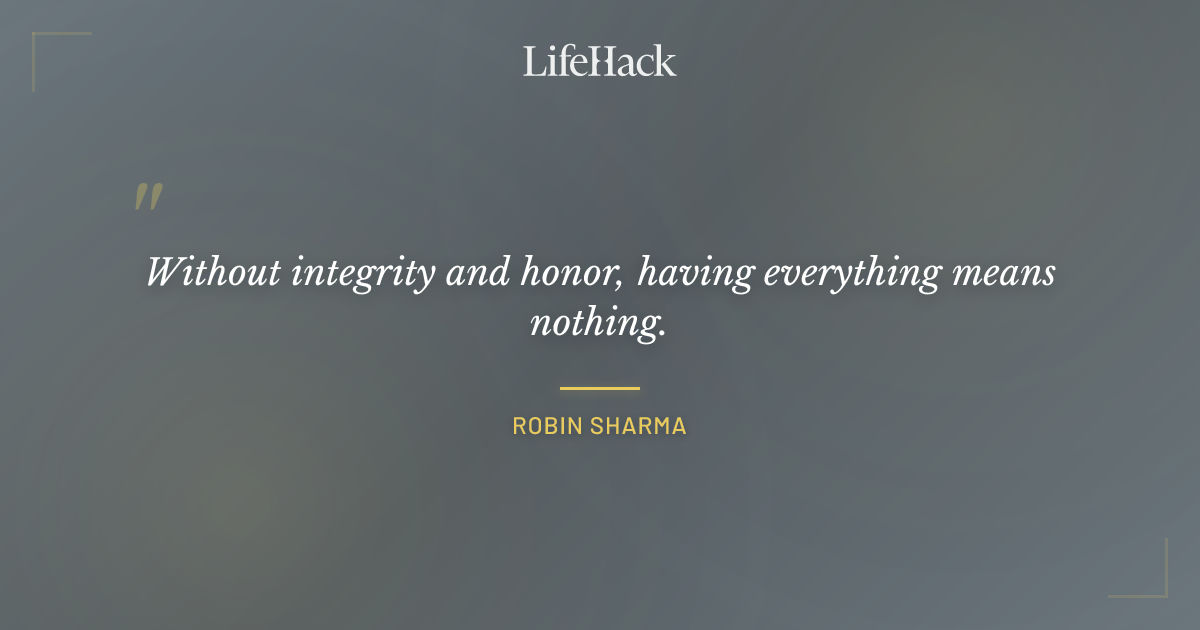 LifeHack

"

Without integrity and honor, having everything means nothing.

ROBIN SHARMA